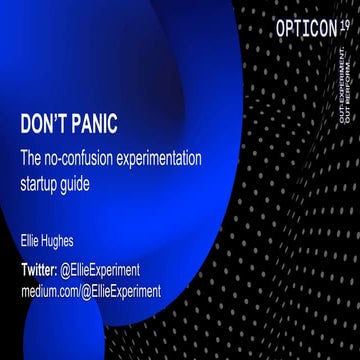 OPTICON 19

OUT-EXPERIMENT. OUT-PERFORM.

DON'T PANIC

The no-confusion experimentation startup guide

Ellie Hughes

Twitter: @EllieExperiment
medium.com/@EllieExperiment